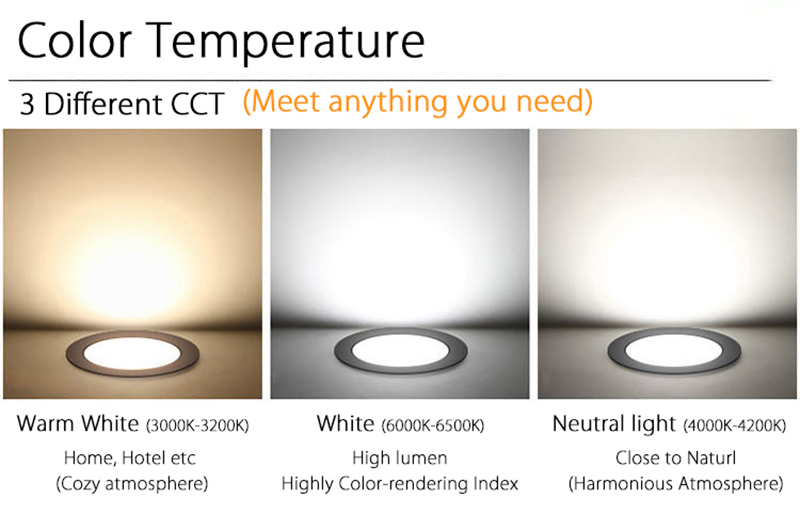 Color Temperature

3 Different CCT (Meet anything you need)

Warm White (3000K-3200K)
Home, Hotel etc
(Cozy atmosphere)

White (6000K-6500K)
High lumen
Highly Color-rendering Index

Neutral light (4000K-4200K)
Close to Naturl
(Harmonious Atmosphere)